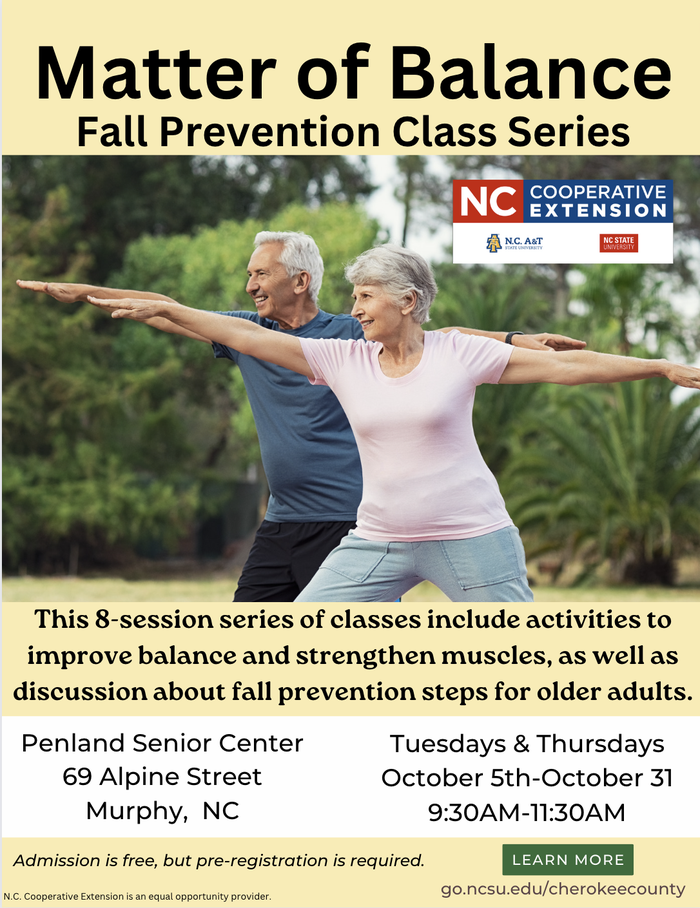 Matter of Balance
Fall Prevention Class Series

NC COOPERATIVE EXTENSION
N.C. A&T STATE UNIVERSITY
NC STATE UNIVERSITY

This 8-session series of classes include activities to improve balance and strengthen muscles, as well as discussion about fall prevention steps for older adults.

Penland Senior Center
69 Alpine Street
Murphy, NC

Tuesdays & Thursdays
October 5th-October 31
9:30AM-11:30AM

Admission is free, but pre-registration is required.

LEARN MORE

go.ncsu.edu/cherokeecounty

N.C. Cooperative Extension is an equal opportunity provider.